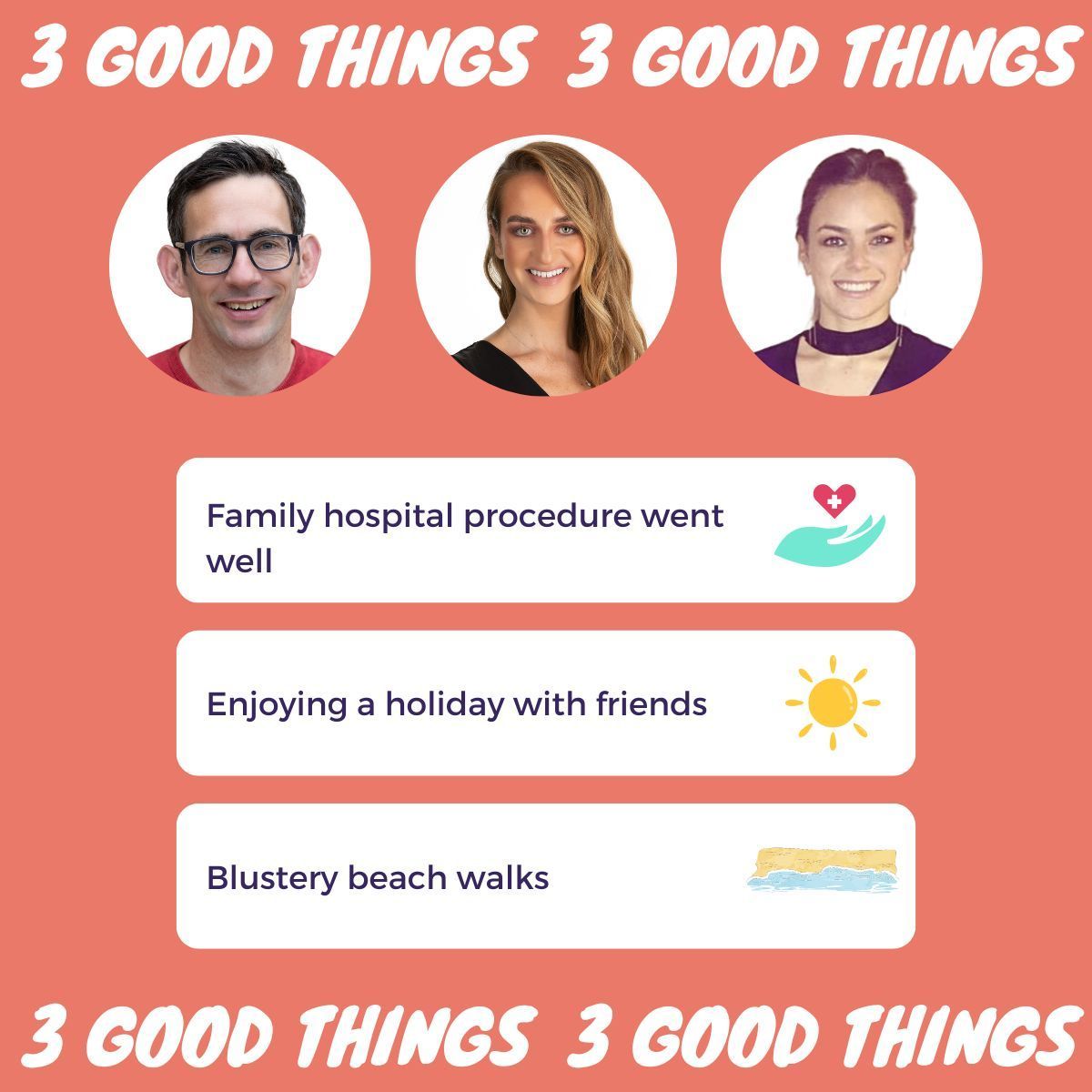 3 GOOD THINGS 3 GOOD THINGS

Family hospital procedure went well

Enjoying a holiday with friends

Blustery beach walks

3 GOOD THINGS 3 GOOD THINGS